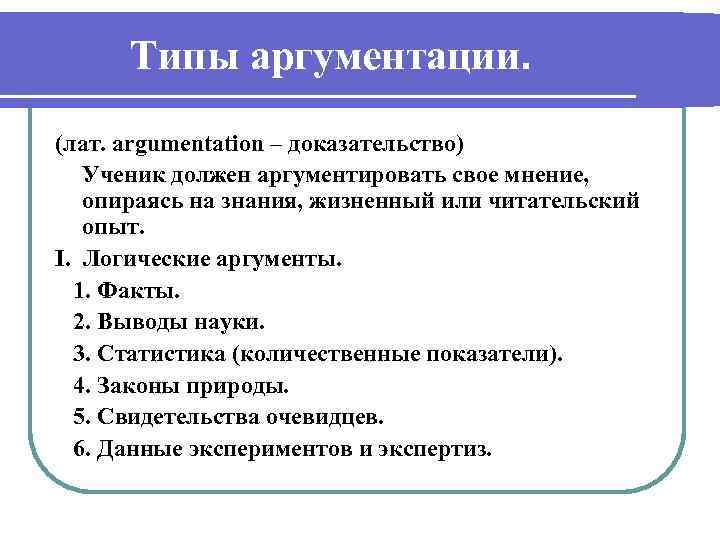 Типы аргументации.

(лат. argumentation – доказательство)

Ученик должен аргументировать свое мнение, опираясь на знания, жизненный или читательский опыт.

I. Логические аргументы.

1. Факты.

2. Выводы науки.

3. Статистика (количественные показатели).

4. Законы природы.

5. Свидетельства очевидцев.

6. Данные экспериментов и экспертиз.